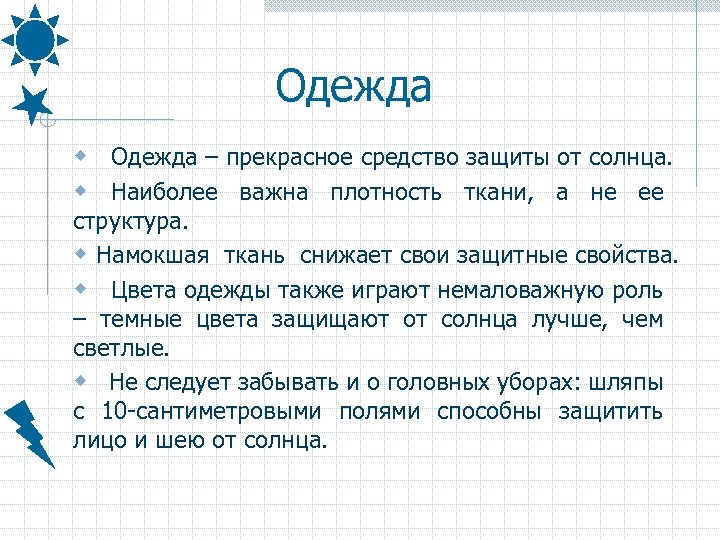 Одежда

Одежда – прекрасное средство защиты от солнца.

Наиболее важна плотность ткани, а не ее структура.

Намокшая ткань снижает свои защитные свойства.

Цвета одежды также играют немаловажную роль – темные цвета защищают от солнца лучше, чем светлые.

Не следует забывать и о головных уборах: шляпы с 10-сантиметровыми полями способны защитить лицо и шею от солнца.